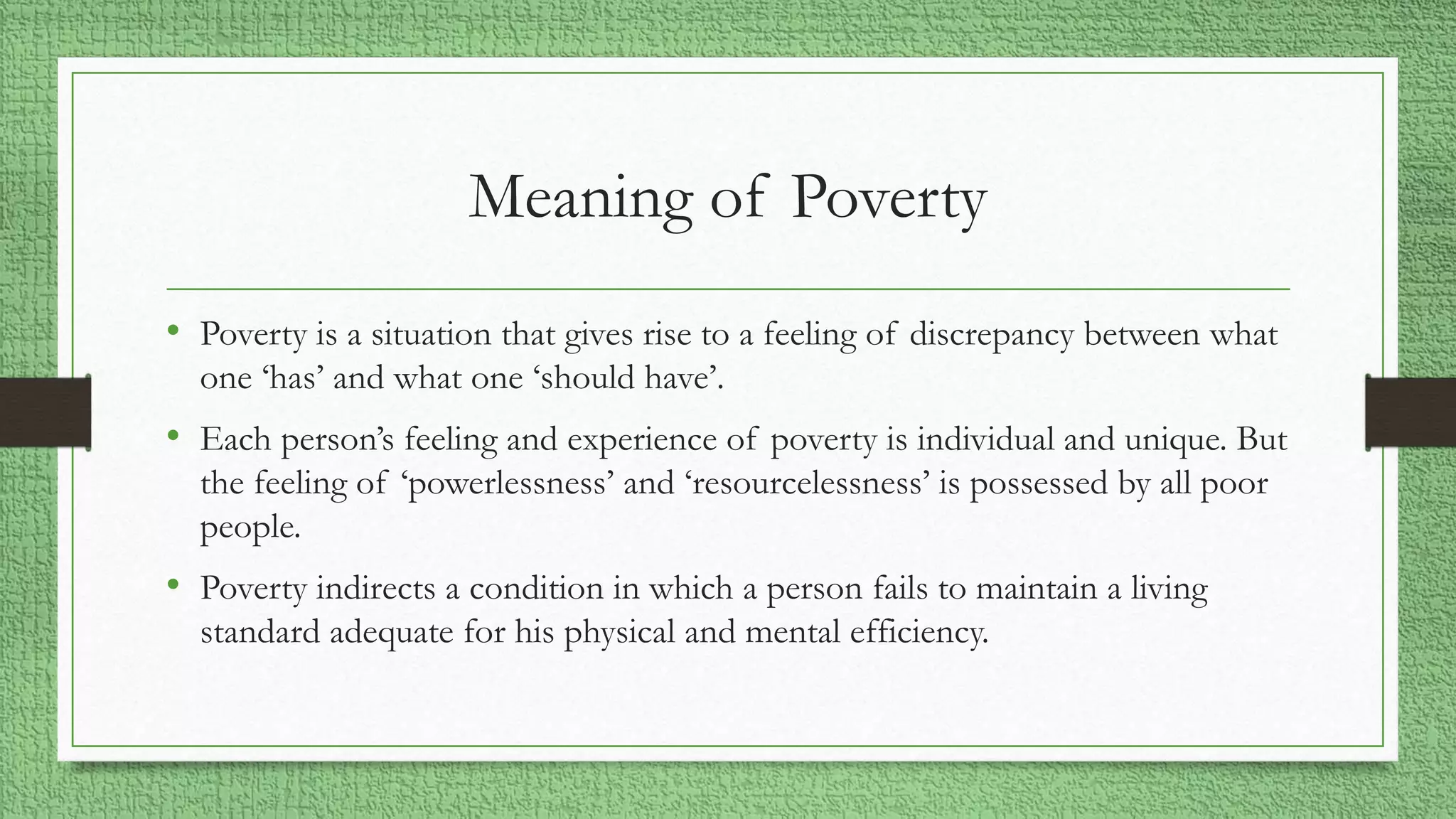 Meaning of Poverty

• Poverty is a situation that gives rise to a feeling of discrepancy between what one ‘has’ and what one ‘should have’.

• Each person’s feeling and experience of poverty is individual and unique. But the feeling of ‘powerlessness’ and ‘resourcelessness’ is possessed by all poor people.

• Poverty indirects a condition in which a person fails to maintain a living standard adequate for his physical and mental efficiency.